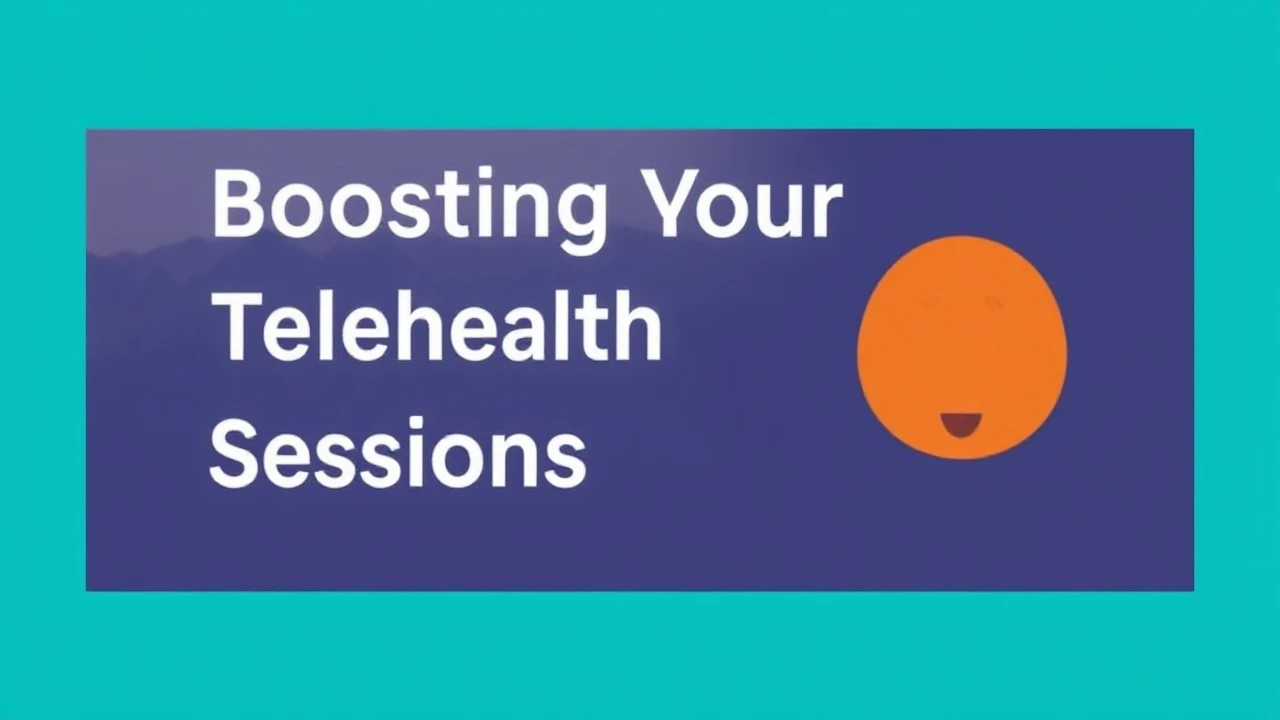 Boosting Your Telehealth Sessions